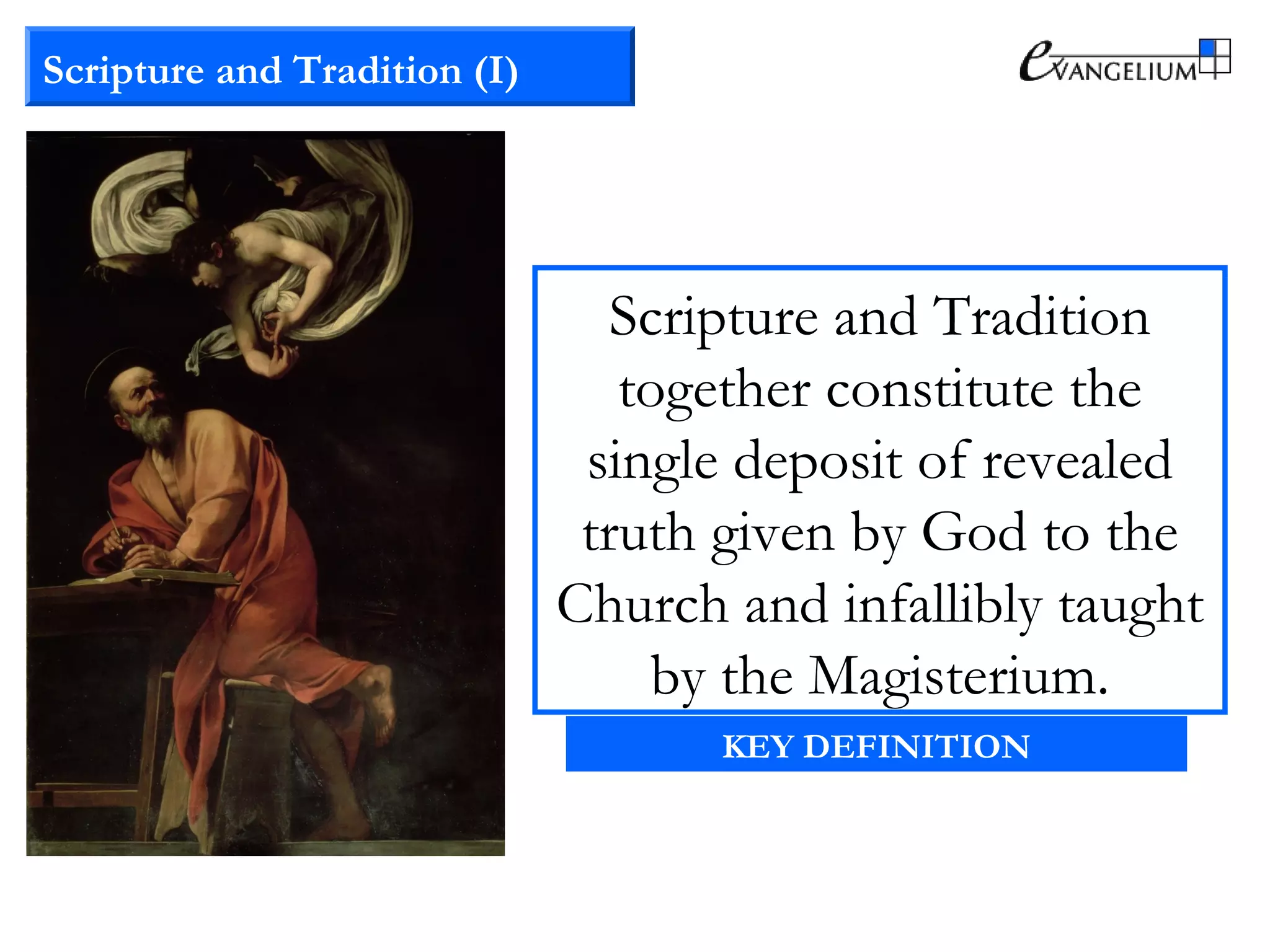 Scripture and Tradition (I)

eVANGELIUM

Scripture and Tradition together constitute the single deposit of revealed truth given by God to the Church and infallibly taught by the Magisterium.

KEY DEFINITION